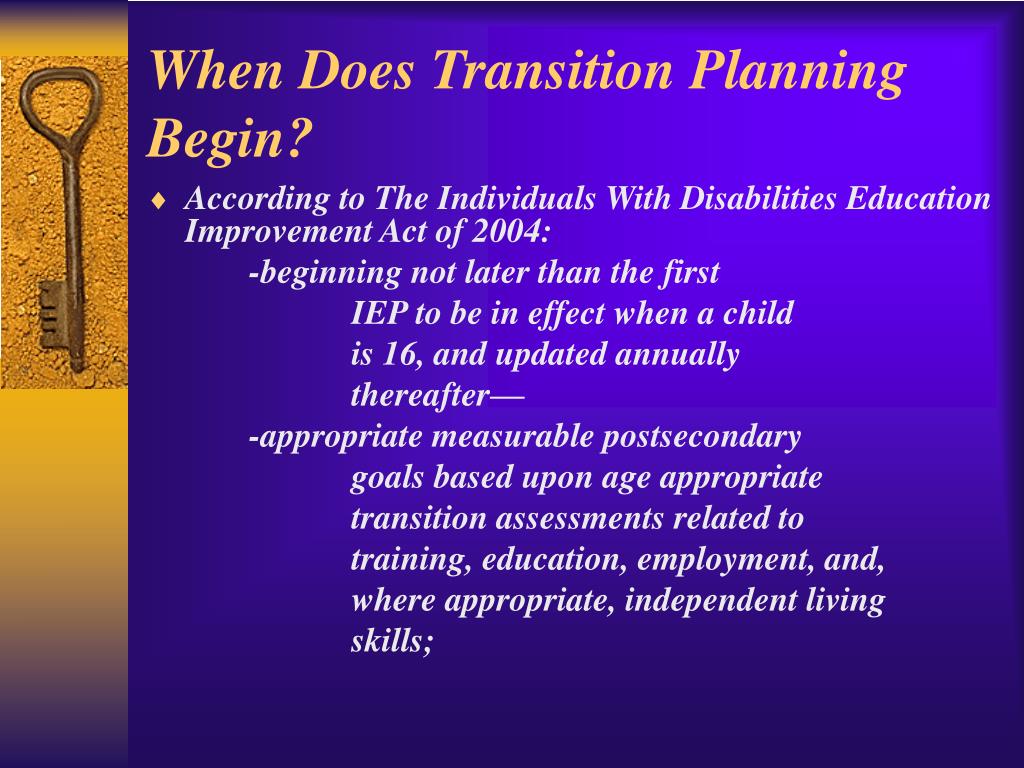 When Does Transition Planning Begin?

♦ According to The Individuals With Disabilities Education Improvement Act of 2004:

-beginning not later than the first IEP to be in effect when a child is 16, and updated annually thereafter—

-appropriate measurable postsecondary goals based upon age appropriate transition assessments related to training, education, employment, and, where appropriate, independent living skills;